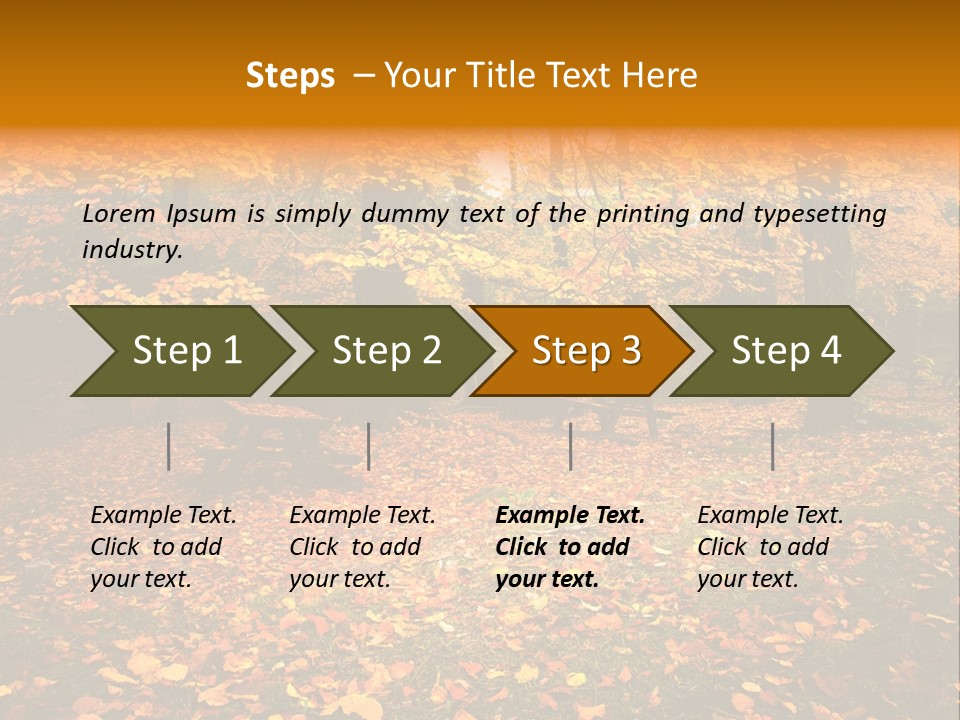 Steps – Your Title Text Here

Lorem Ipsum is simply dummy text of the printing and typesetting industry.

Step 1

Step 2

Step 3

Step 4

Example Text. Click to add your text.

Example Text. Click to add your text.

Example Text. Click to add your text.

Example Text. Click to add your text.